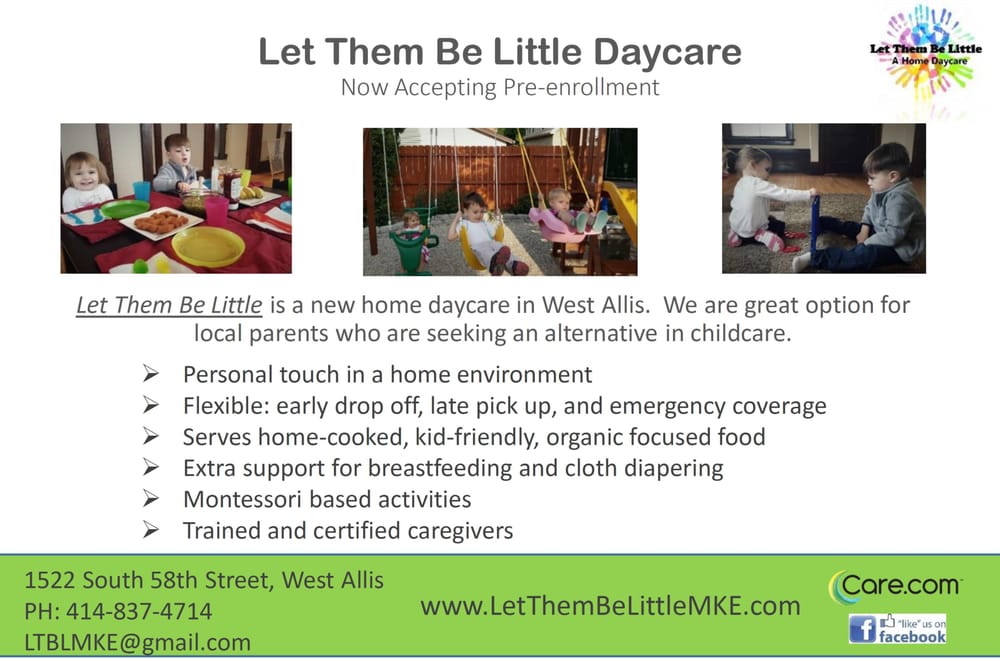 Let Them Be Little Daycare
Now Accepting Pre-enrollment

Let Them Be Little
A Home Daycare

Let Them Be Little is a new home daycare in West Allis. We are great option for local parents who are seeking an alternative in childcare.

➢ Personal touch in a home environment
➢ Flexible: early drop off, late pick up, and emergency coverage
➢ Serves home-cooked, kid-friendly, organic focused food
➢ Extra support for breastfeeding and cloth diapering
➢ Montessori based activities
➢ Trained and certified caregivers

1522 South 58th Street, West Allis
PH: 414-837-4714
LTBLMKE@gmail.com

www.LetThemBeLittleMKE.com

Care.com

"like" us on
facebook